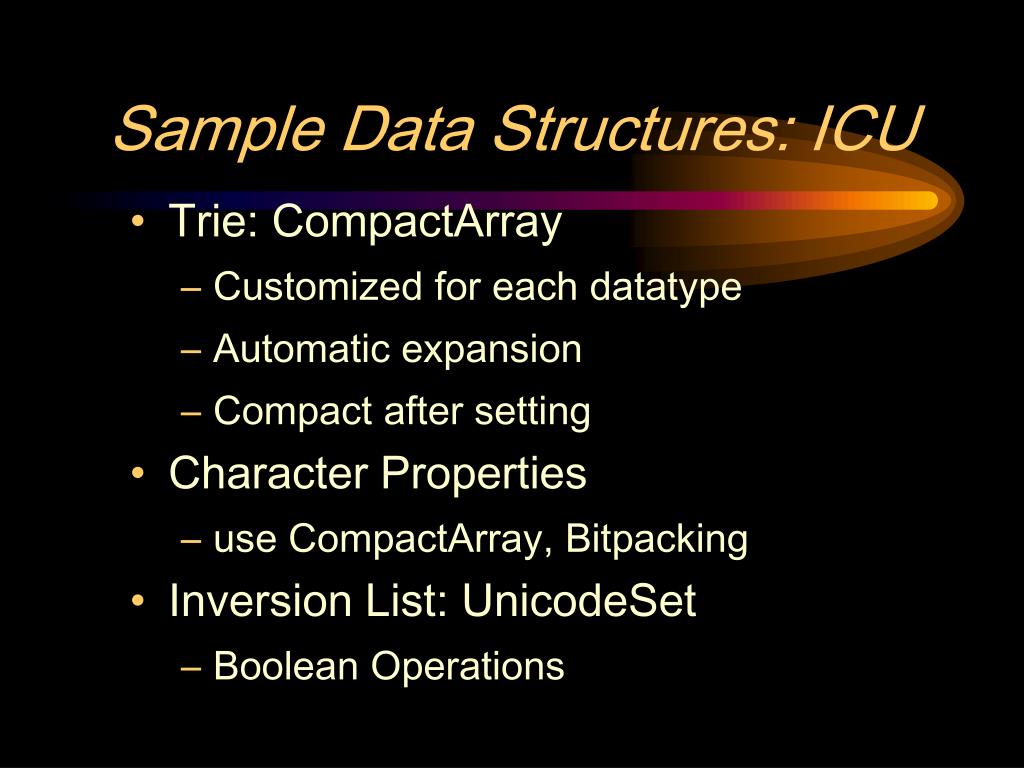 Sample Data Structures: ICU

• Trie: CompactArray
– Customized for each datatype
– Automatic expansion
– Compact after setting
• Character Properties
– use CompactArray, Bitpacking
• Inversion List: UnicodeSet
– Boolean Operations